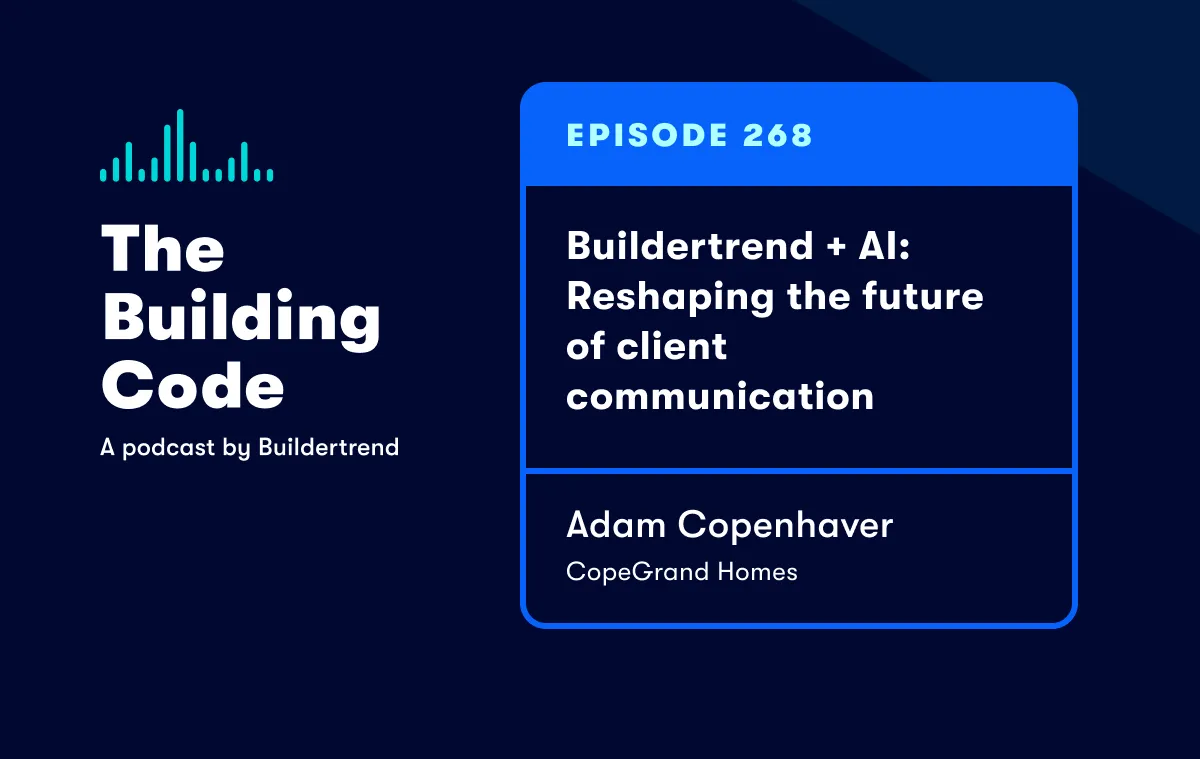 The Building Code

A podcast by Buildertrend

EPISODE 268

Buildertrend + AI: Reshaping the future of client communication

Adam Copenhaver

CopeGrand Homes